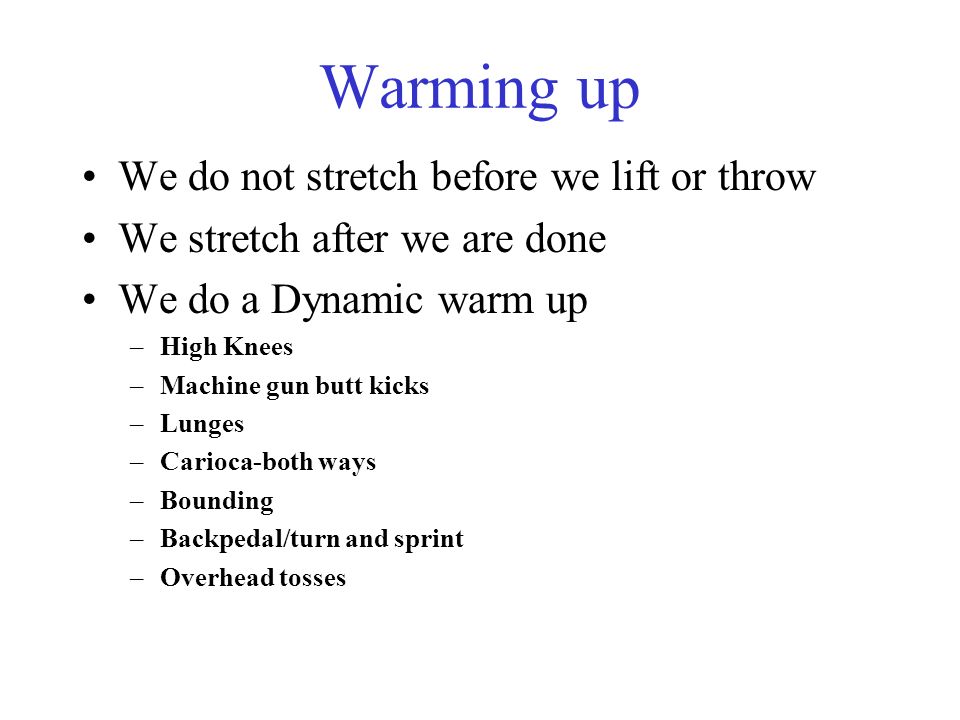 Warming up

• We do not stretch before we lift or throw
• We stretch after we are done
• We do a Dynamic warm up
  – High Knees
  – Machine gun butt kicks
  – Lunges
  – Carioca-both ways
  – Bounding
  – Backpedal/turn and sprint
  – Overhead tosses